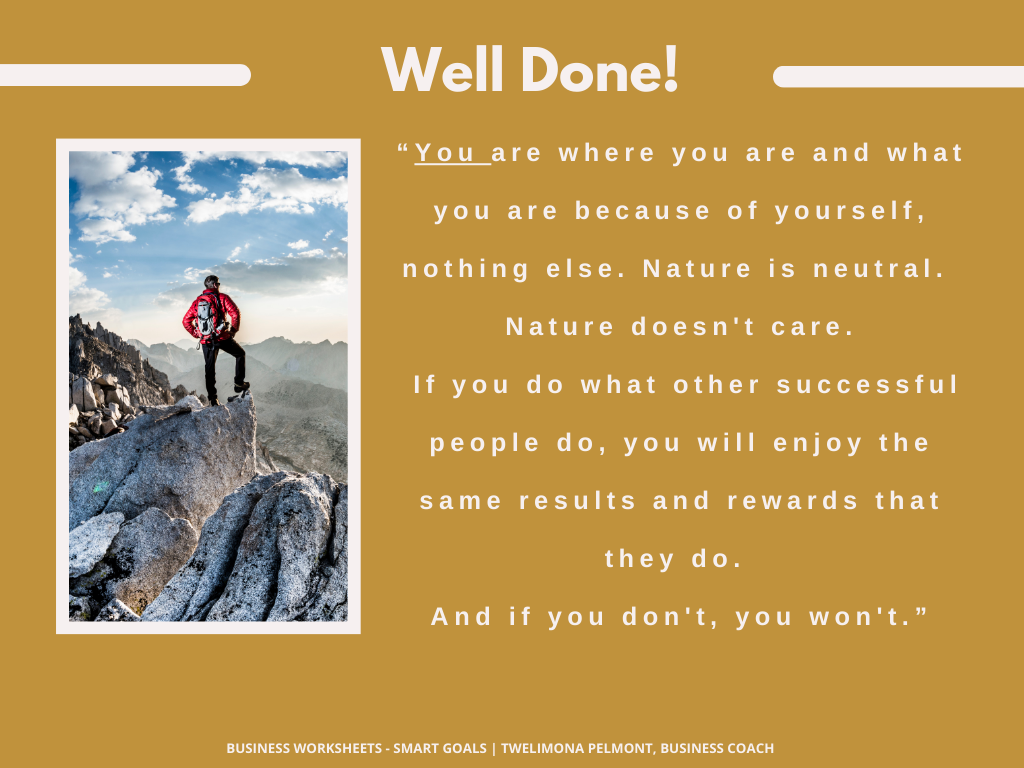 Well Done!

“You are where you are and what you are because of yourself, nothing else. Nature is neutral. Nature doesn't care.
If you do what other successful people do, you will enjoy the same results and rewards that they do.
And if you don't, you won't.”

BUSINESS WORKSHEETS - SMART GOALS | TWELIMONA PELMONT, BUSINESS COACH